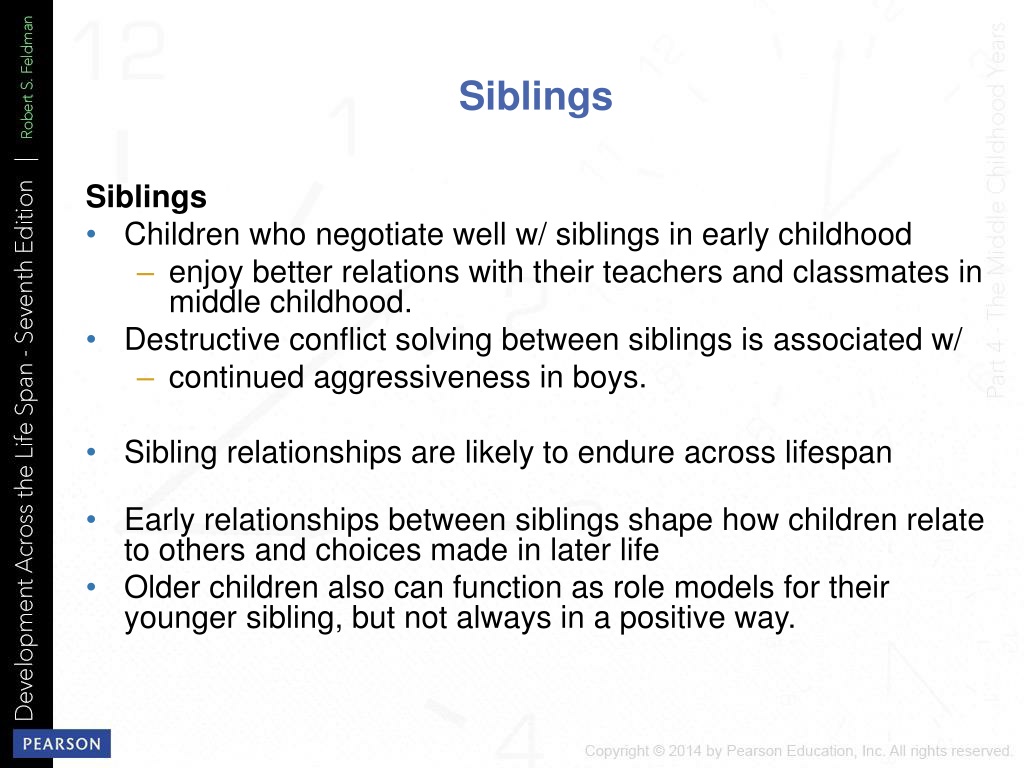 Development Across the Life Span - Seventh Edition | Robert S. Feldman

Siblings

Siblings
• Children who negotiate well w/ siblings in early childhood
– enjoy better relations with their teachers and classmates in middle childhood.
• Destructive conflict solving between siblings is associated w/
– continued aggressiveness in boys.

• Sibling relationships are likely to endure across lifespan

• Early relationships between siblings shape how children relate to others and choices made in later life
• Older children also can function as role models for their younger sibling, but not always in a positive way.

Part 4 - The Middle Childhood Years

PEARSON

Copyright © 2014 by Pearson Education, Inc. All rights reserved.